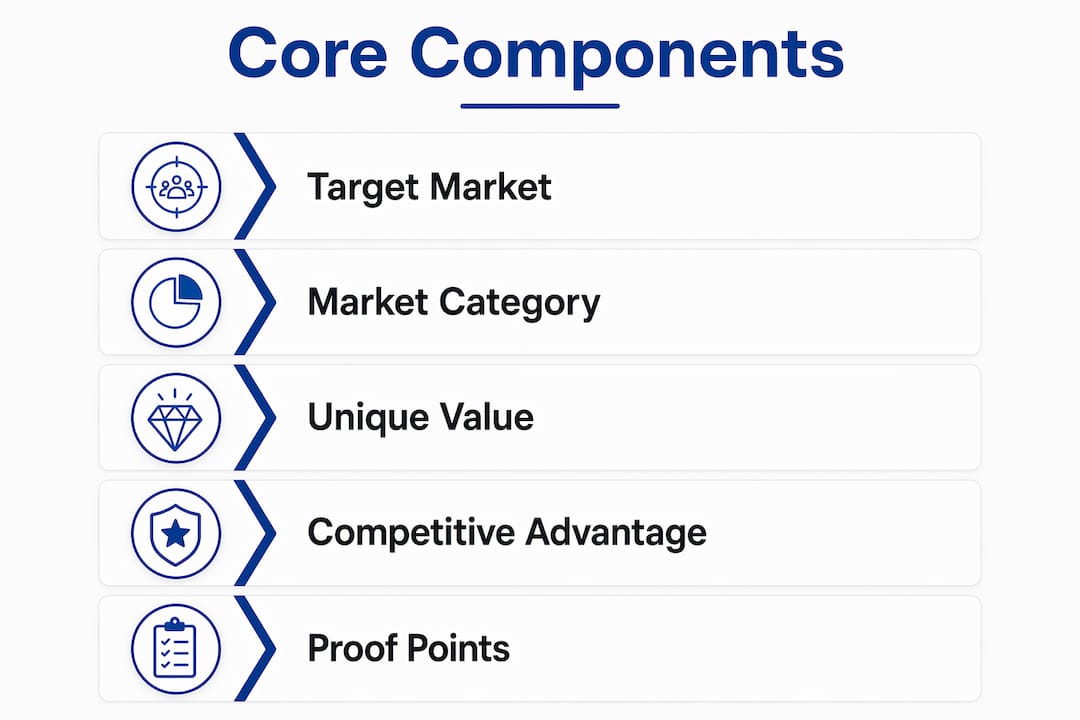 Core Components

Target Market

Market Category

Unique Value

Competitive Advantage

Proof Points